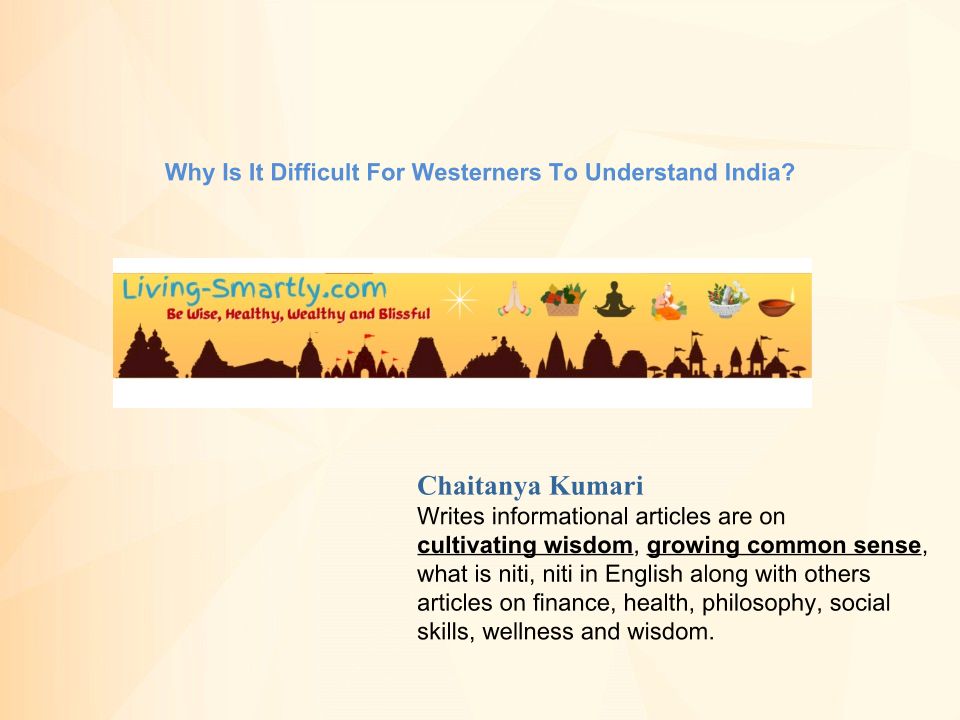 Why Is It Difficult For Westerners To Understand India?

Living-Smartly.com
Be Wise, Healthy, Wealthy and Blissful

Chaitanya Kumari
Writes informational articles are on cultivating wisdom, growing common sense, what is niti, niti in English along with others articles on finance, health, philosophy, social skills, wellness and wisdom.